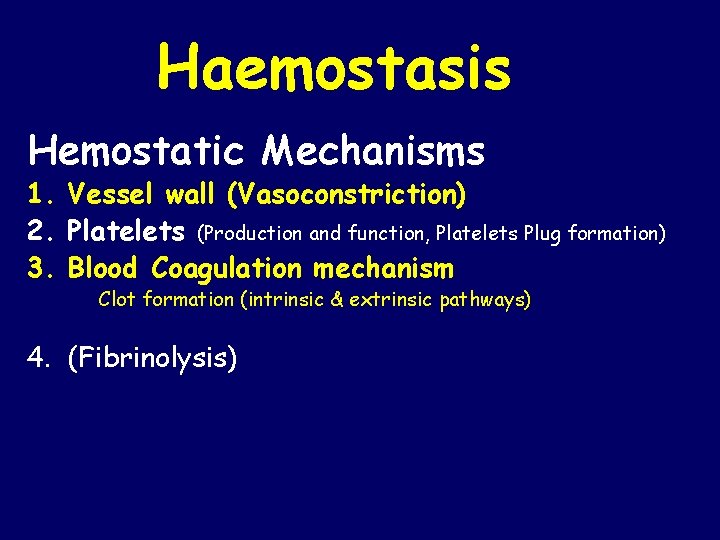 Haemostasis

Hemostatic Mechanisms
1. Vessel wall (Vasoconstriction)
2. Platelets (Production and function, Platelets Plug formation)
3. Blood Coagulation mechanism
Clot formation (intrinsic & extrinsic pathways)

4. (Fibrinolysis)